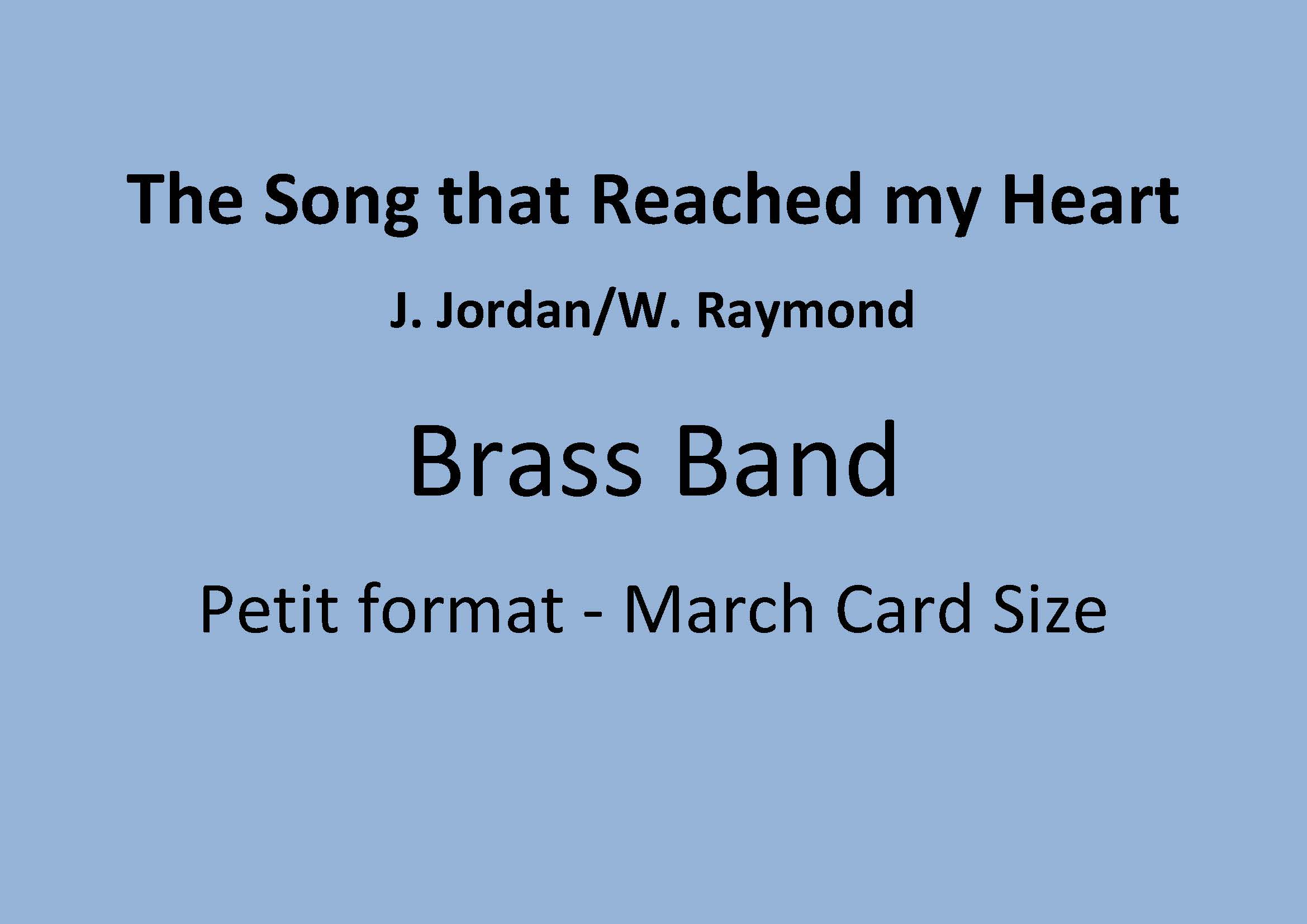 The Song that Reached my Heart

J. Jordan/W. Raymond

Brass Band

Petit format - March Card Size